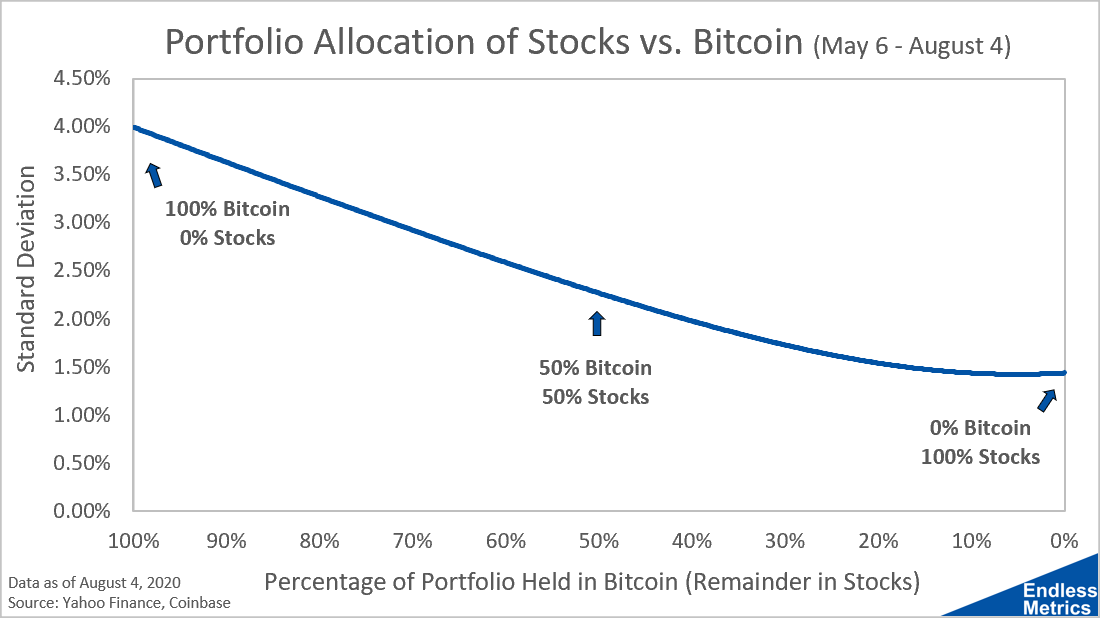 Portfolio Allocation of Stocks vs. Bitcoin (May 6 - August 4)

Standard Deviation

4.50%
4.00%
3.50%
3.00%
2.50%
2.00%
1.50%
1.00%
0.50%
0.00%

100% Bitcoin
0% Stocks

50% Bitcoin
50% Stocks

0% Bitcoin
100% Stocks

100% 90% 80% 70% 60% 50% 40% 30% 20% 10% 0%

Percentage of Portfolio Held in Bitcoin (Remainder in Stocks)

Data as of August 4, 2020
Source: Yahoo Finance, Coinbase

Endless Metrics